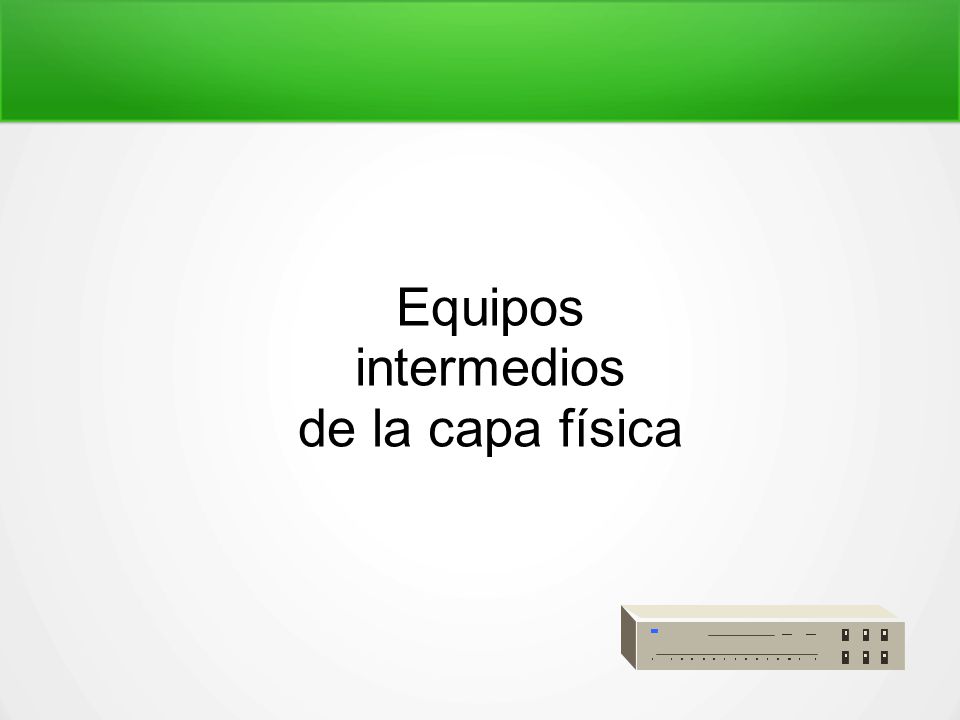 Equipos intermedios de la capa física